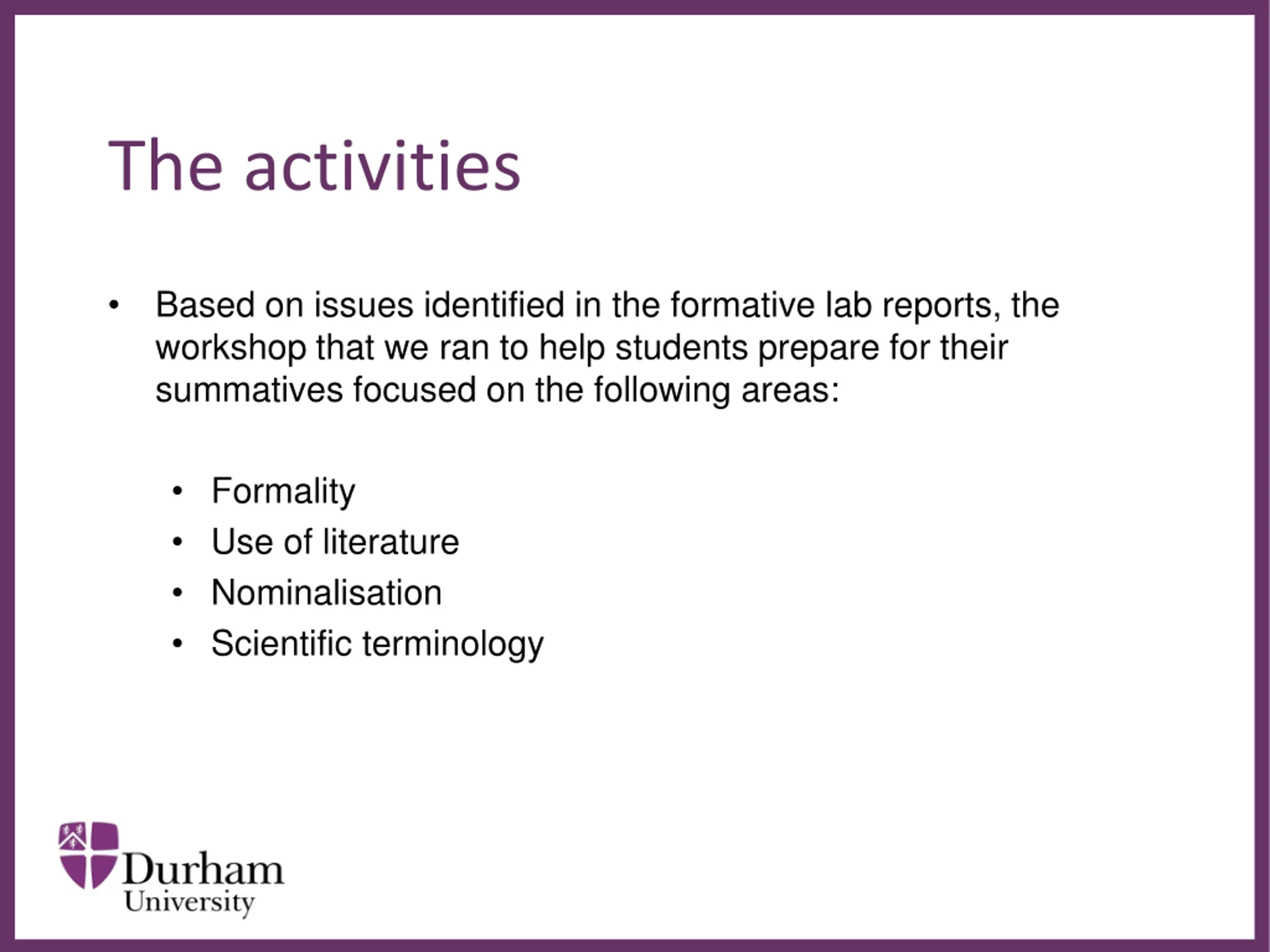 The activities

• Based on issues identified in the formative lab reports, the workshop that we ran to help students prepare for their summatives focused on the following areas:

• Formality
• Use of literature
• Nominalisation
• Scientific terminology

Durham
University